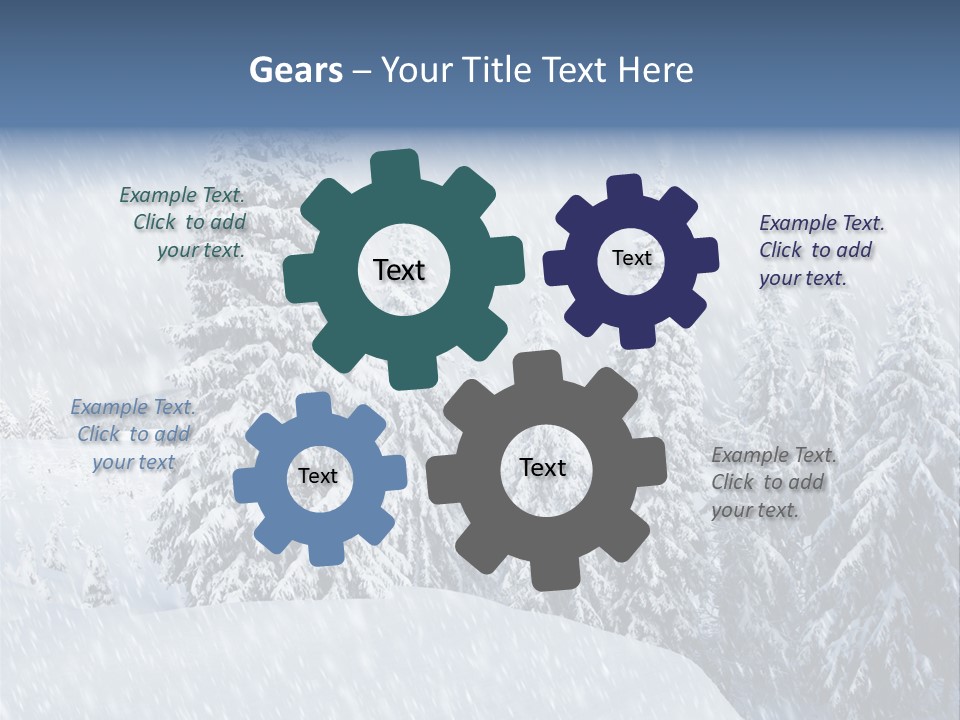 Gears – Your Title Text Here

Example Text. Click to add your text.

Text

Text

Example Text. Click to add your text.

Example Text. Click to add your text

Text

Text

Example Text. Click to add your text.